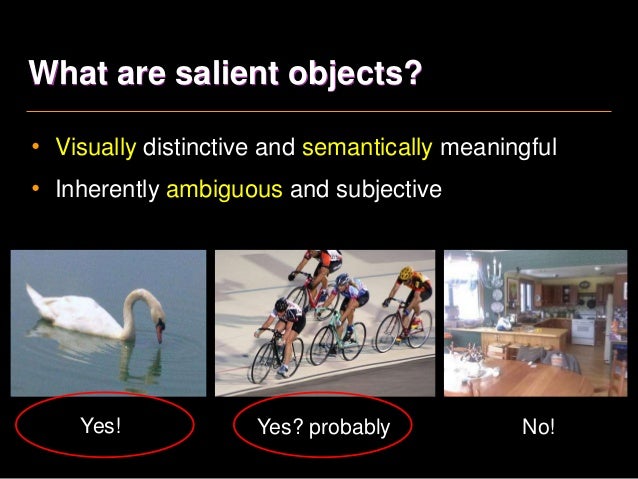 What are salient objects?

• Visually distinctive and semantically meaningful
• Inherently ambiguous and subjective

Yes!

Yes? probably

No!